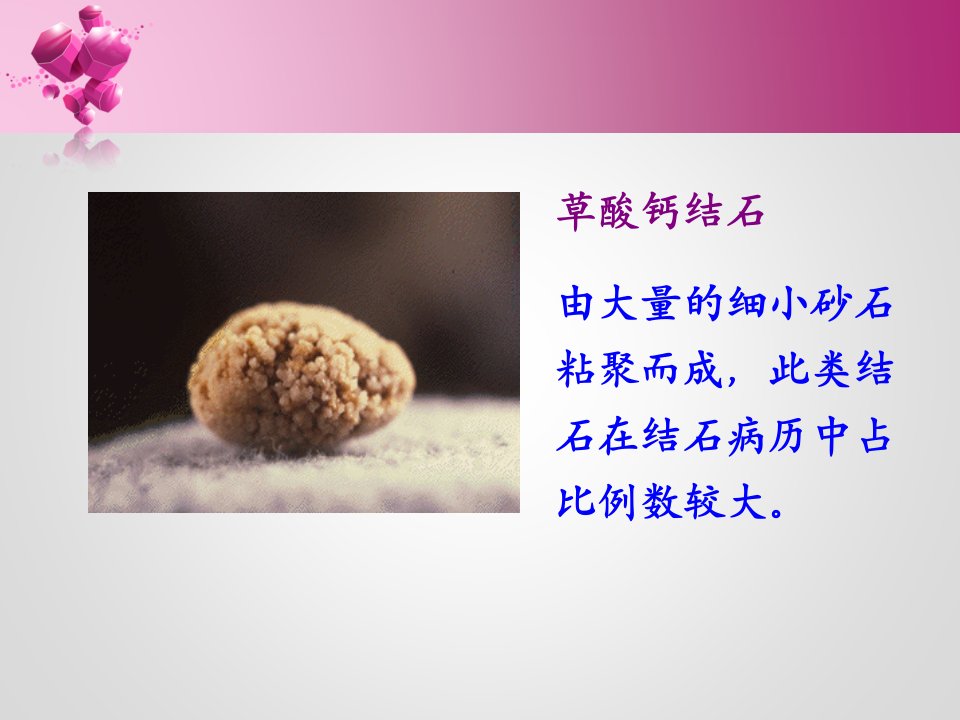 草酸钙结石

由大量的细小砂石粘聚而成，此类结石在结石病历中占比例数较大。